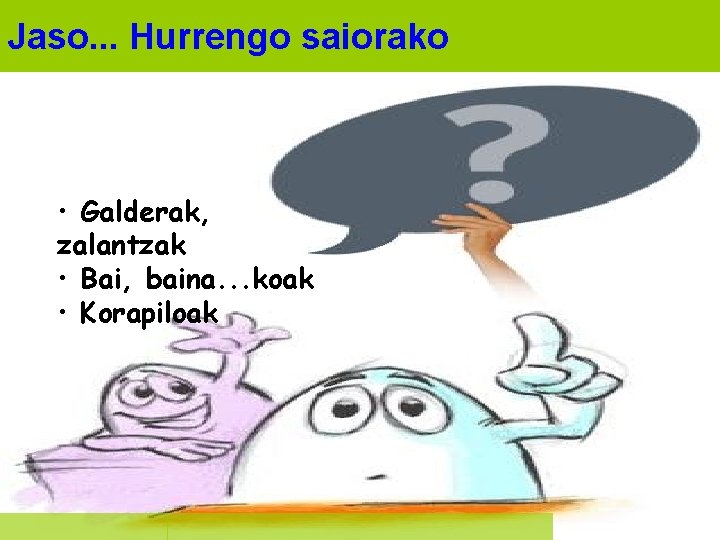 Jaso... Hurrengo saiorako

?

• Galderak, zalantzak
• Bai, baina...koak
• Korapiloak